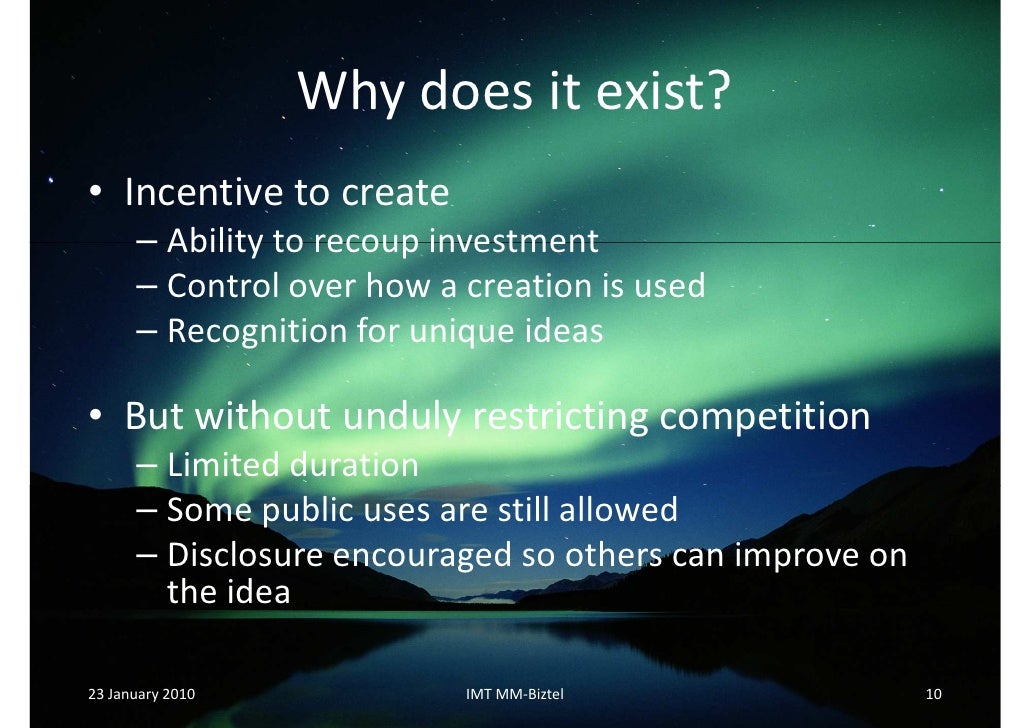 Why does it exist?

• Incentive to create
– Ability to recoup investment
– Control over how a creation is used
– Recognition for unique ideas

• But without unduly restricting competition
– Limited duration
– Some public uses are still allowed
– Disclosure encouraged so others can improve on the idea

23 January 2010
IMT MM-Biztel
10